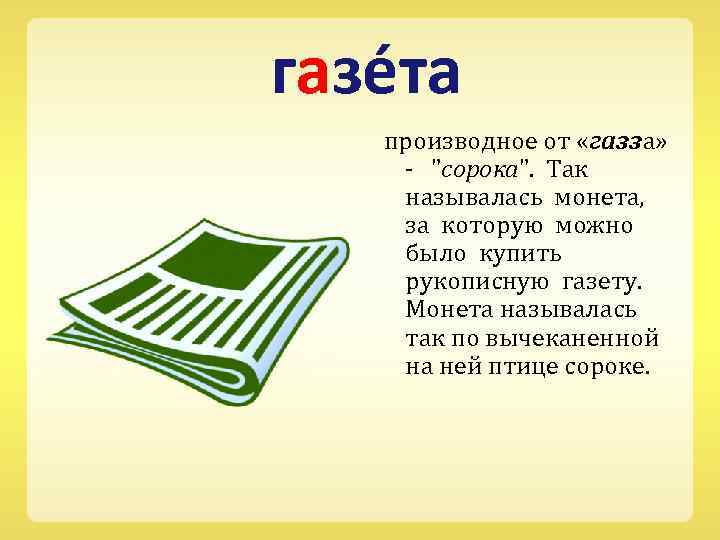 газе́та

производное от «газза» - "сорока". Так называлась монета, за которую можно было купить рукописную газету. Монета называлась так по вычеканенной на ней птице сороке.